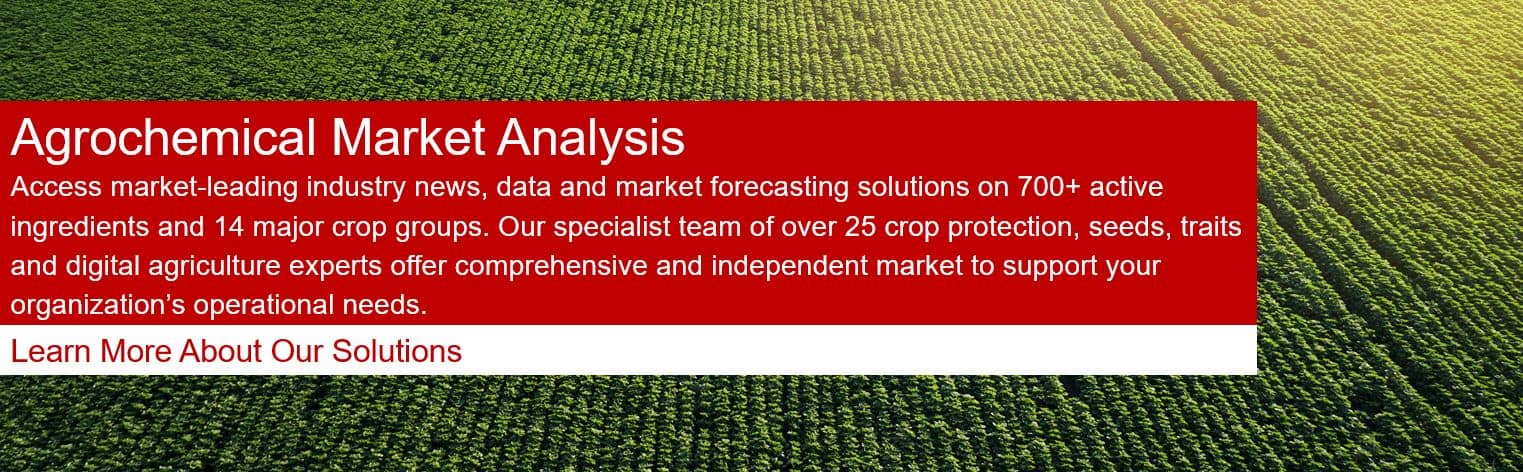 Agrochemical Market Analysis

Access market-leading industry news, data and market forecasting solutions on 700+ active ingredients and 14 major crop groups. Our specialist team of over 25 crop protection, seeds, traits and digital agriculture experts offer comprehensive and independent market to support your organization's operational needs.

Learn More About Our Solutions